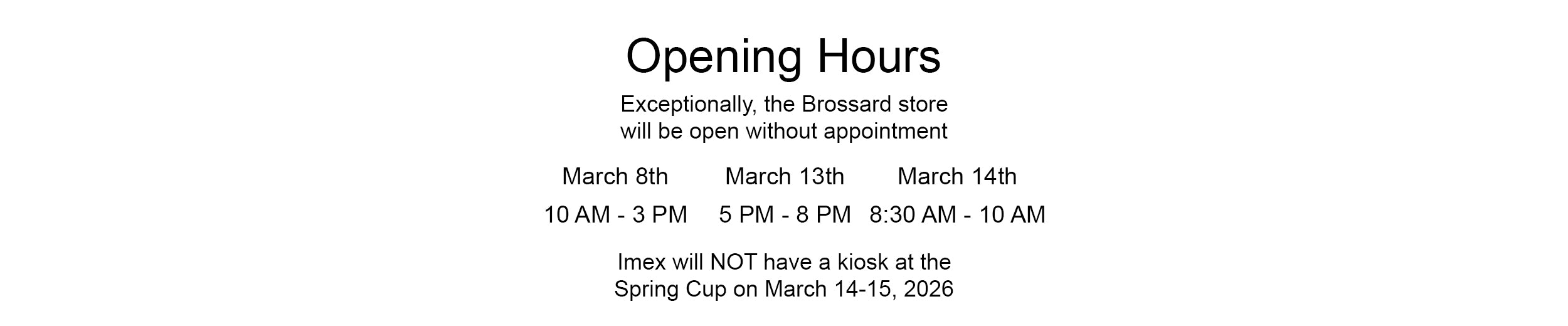 Opening Hours

Exceptionally, the Brossard store will be open without appointment

| March 8th | March 13th | March 14th |
|---|---|---|
| 10 AM - 3 PM | 5 PM - 8 PM | 8:30 AM - 10 AM |

Imex will NOT have a kiosk at the Spring Cup on March 14-15, 2026